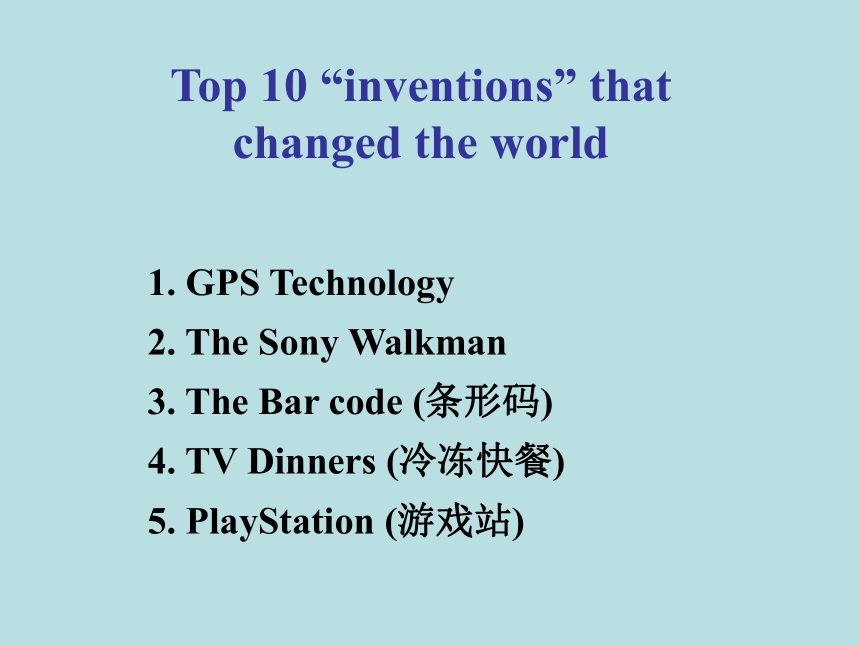 Top 10 “inventions” that changed the world

1. GPS Technology
2. The Sony Walkman
3. The Bar code (条形码)
4. TV Dinners (冷冻快餐)
5. PlayStation (游戏站)